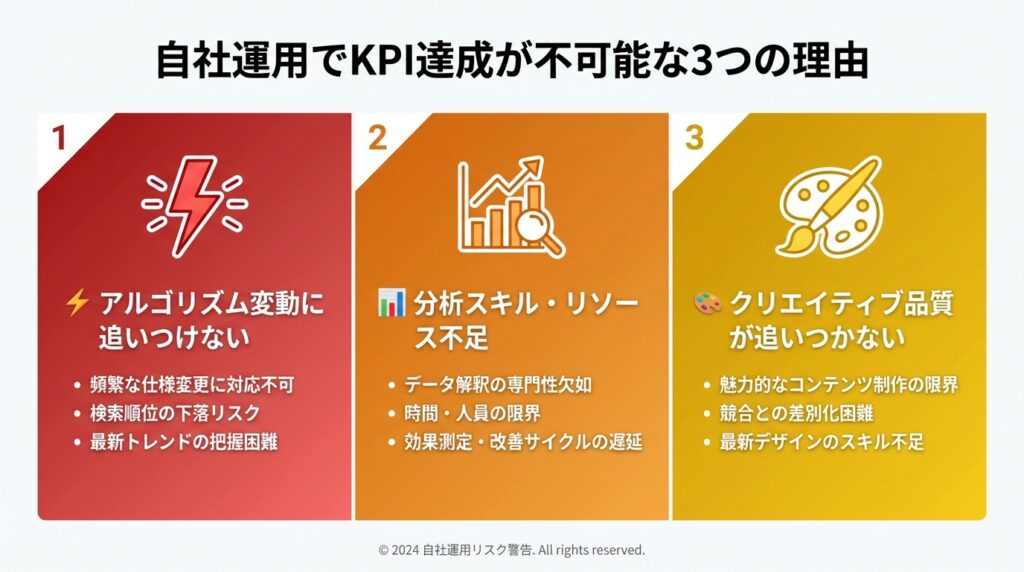 自社運用でKPI達成が不可能な3つの理由

1

⚡ アルゴリズム変動に追いつけない

• 頻繁な仕様変更に対応不可
• 検索順位の下落リスク
• 最新トレンドの把握困難

2

📊 分析スキル・リソース不足

• データ解釈の専門性欠如
• 時間・人員の限界
• 効果測定・改善サイクルの遅延

3

🎨 クリエイティブ品質が追いつかない

• 魅力的なコンテンツ制作の限界
• 競合との差別化困難
• 最新デザインのスキル不足

© 2024 自社運用リスク警告. All rights reserved.